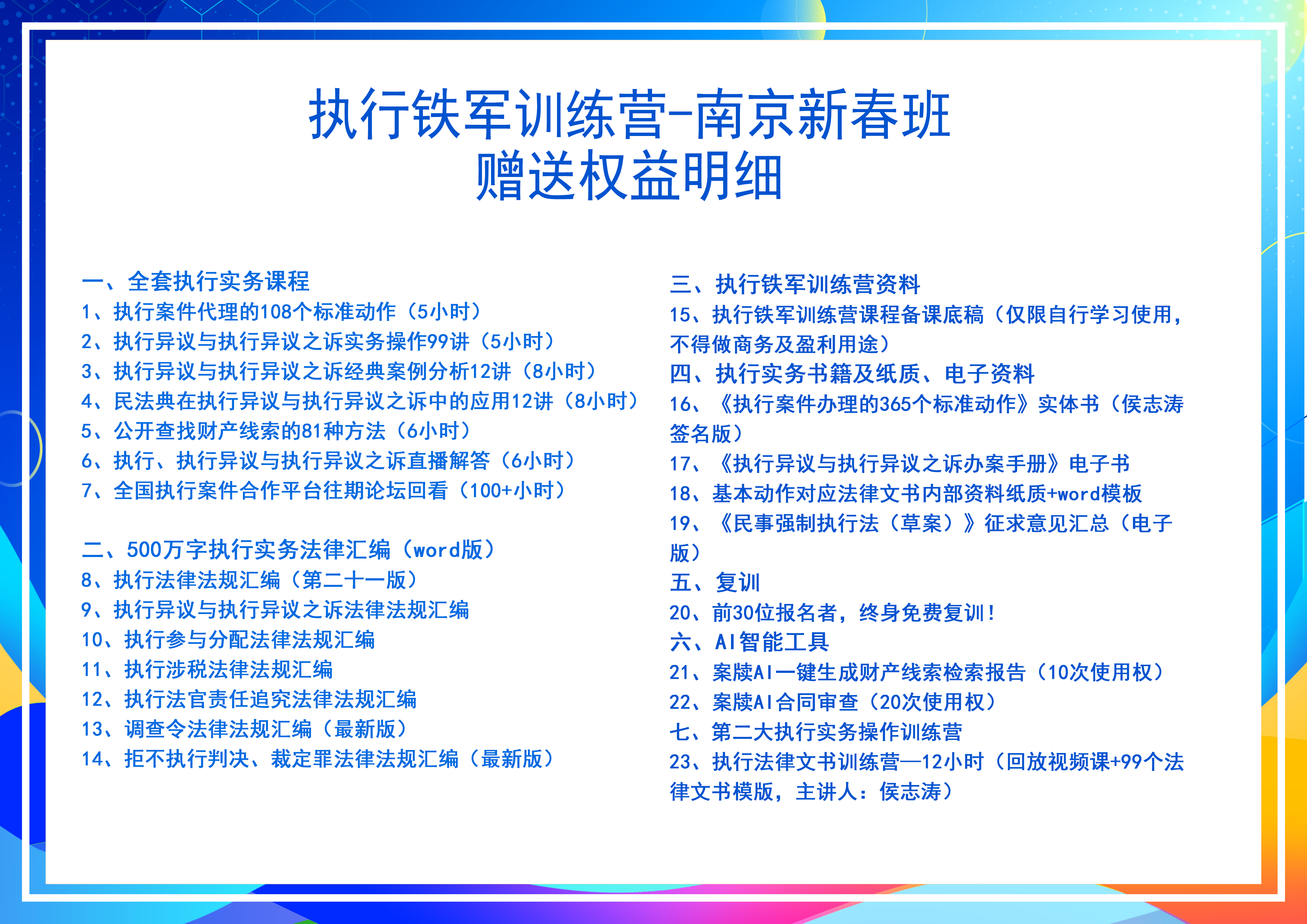 执行铁军训练营-南京新春班
赠送权益明细

一、全套执行实务课程
1、执行案件代理的108个标准动作（5小时）
2、执行异议与执行异议之诉实务操作99讲（5小时）
3、执行异议与执行异议之诉经典案例分析12讲（8小时）
4、民法典在执行异议与执行异议之诉中的应用12讲（8小时）
5、公开查找财产线索的81种方法（6小时）
6、执行、执行异议与执行异议之诉直播解答（6小时）
7、全国执行案件合作平台往期论坛回看（100+小时）

二、500万字执行实务法律汇编（word版）
8、执行法律法规汇编（第二十一版）
9、执行异议与执行异议之诉法律法规汇编
10、执行参与分配法律法规汇编
11、执行涉税法律法规汇编
12、执行法官责任追究法律法规汇编
13、调查令法律法规汇编（最新版）
14、拒不执行判决、裁定罪法律法规汇编（最新版）

三、执行铁军训练营资料
15、执行铁军训练营课程备课底稿（仅限自行学习使用，不得做商务及盈利用途）
四、执行实务书籍及纸质、电子资料
16、《执行案件办理的365个标准动作》实体书（侯志涛签名版）
17、《执行异议与执行异议之诉办案手册》电子书
18、基本动作对应法律文书内部资料纸质+word模板
19、《民事强制执行法（草案）》征求意见汇总（电子版）
五、复训
20、前30位报名者，终身免费复训！
六、AI智能工具
21、案牍AI一键生成财产线索检索报告（10次使用权）
22、案牍AI合同审查（20次使用权）
七、第二大执行实务操作训练营
23、执行法律文书训练营—12小时（回放视频课+99个法律文书模版，主讲人：侯志涛）